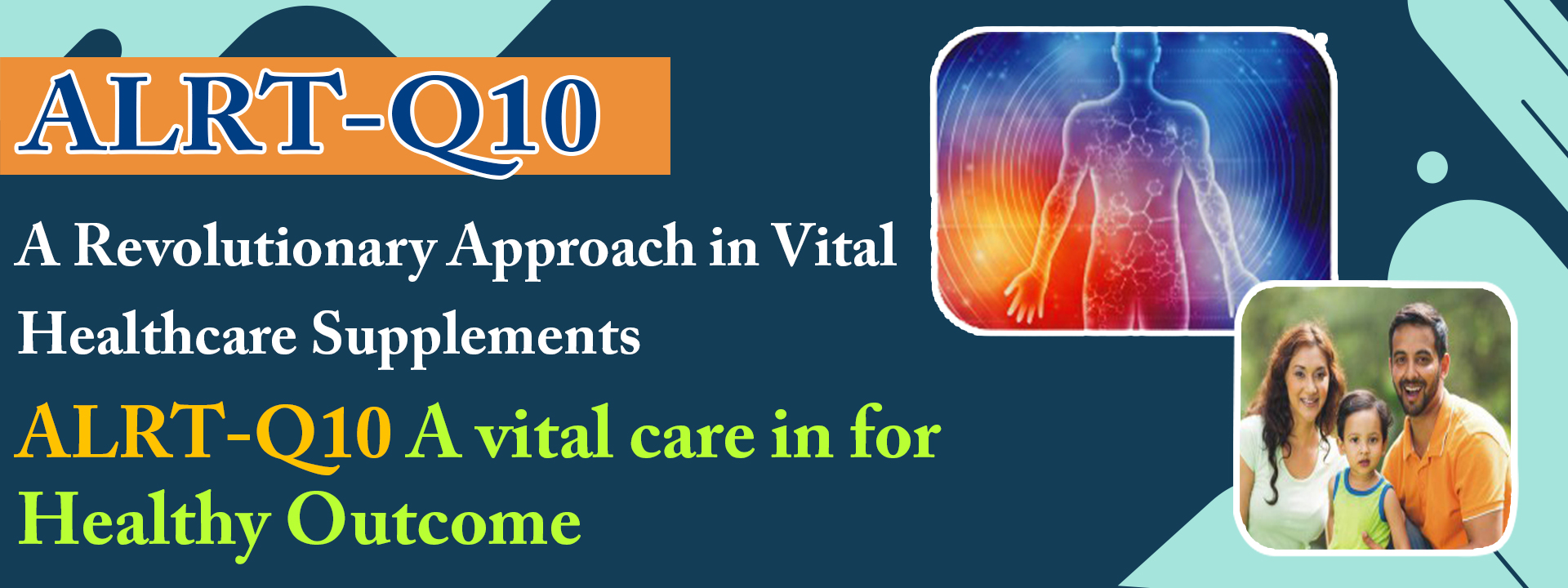 ALRT-Q10

A Revolutionary Approach in Vital Healthcare Supplements

ALRT-Q10 A vital care in for Healthy Outcome